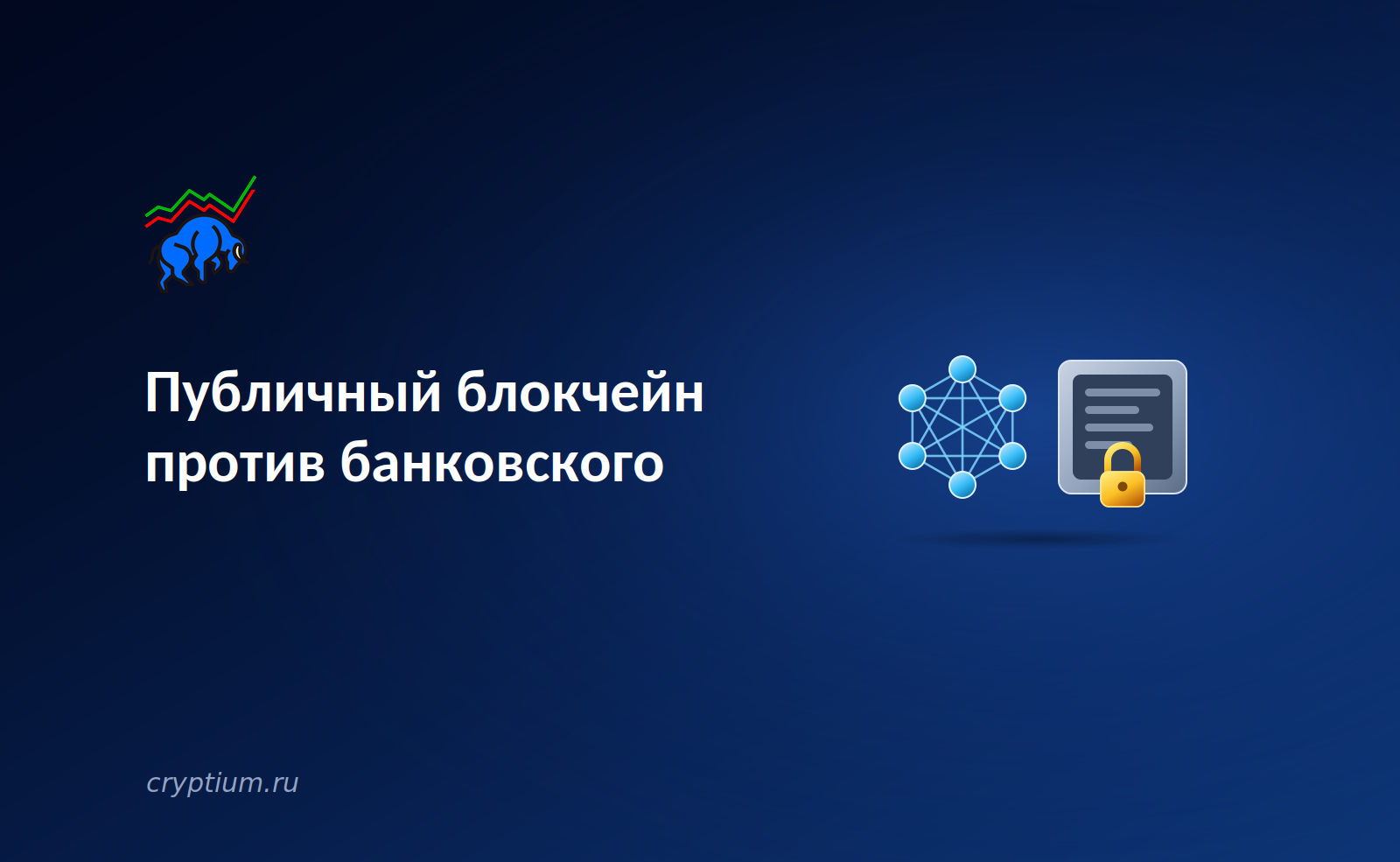 Публичный блокчейн против банковского

cryptium.ru